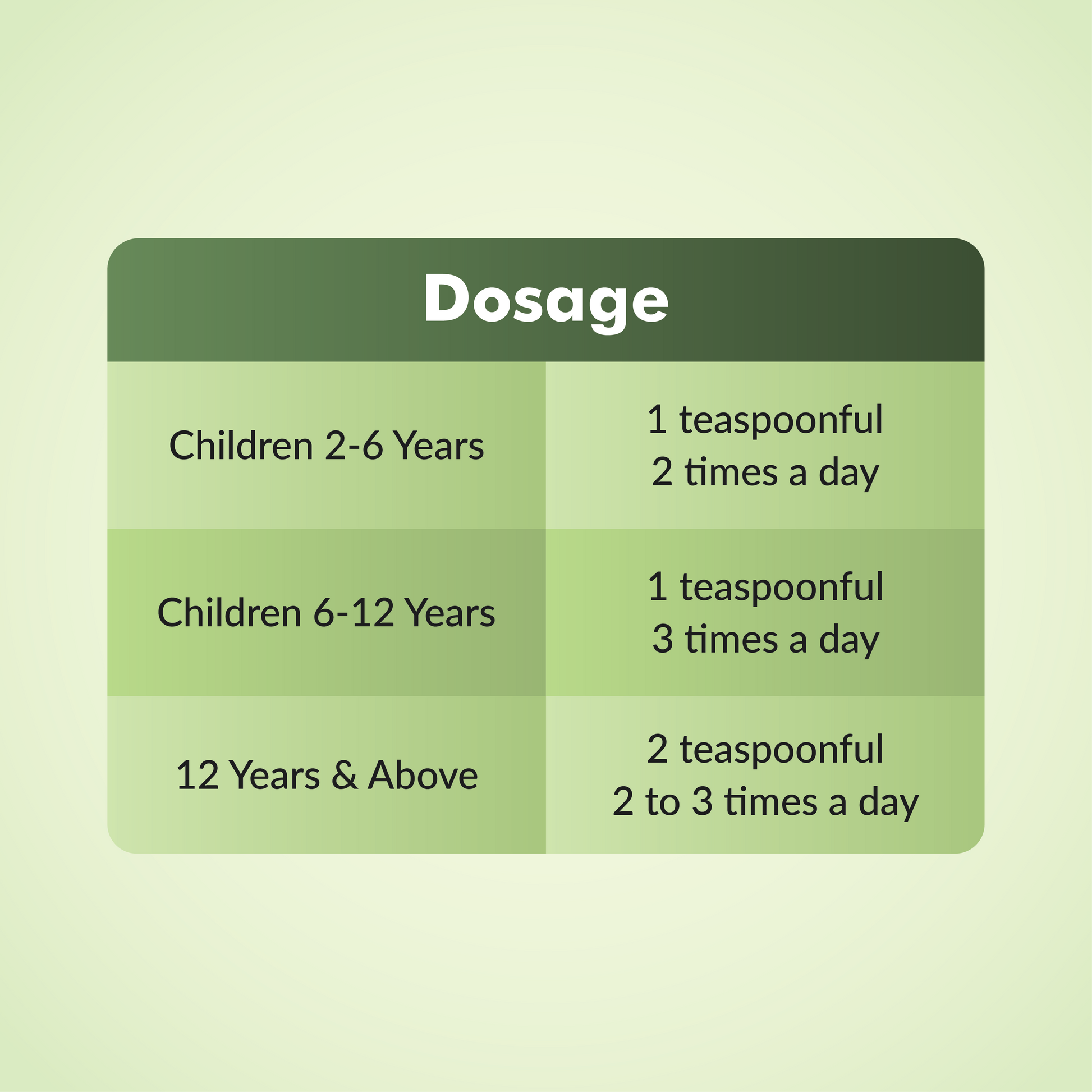 Dosage

| | |
|---|---|
| Children 2-6 Years | 1 teaspoonful 2 times a day |
| Children 6-12 Years | 1 teaspoonful 3 times a day |
| 12 Years & Above | 2 teaspoonful 2 to 3 times a day |